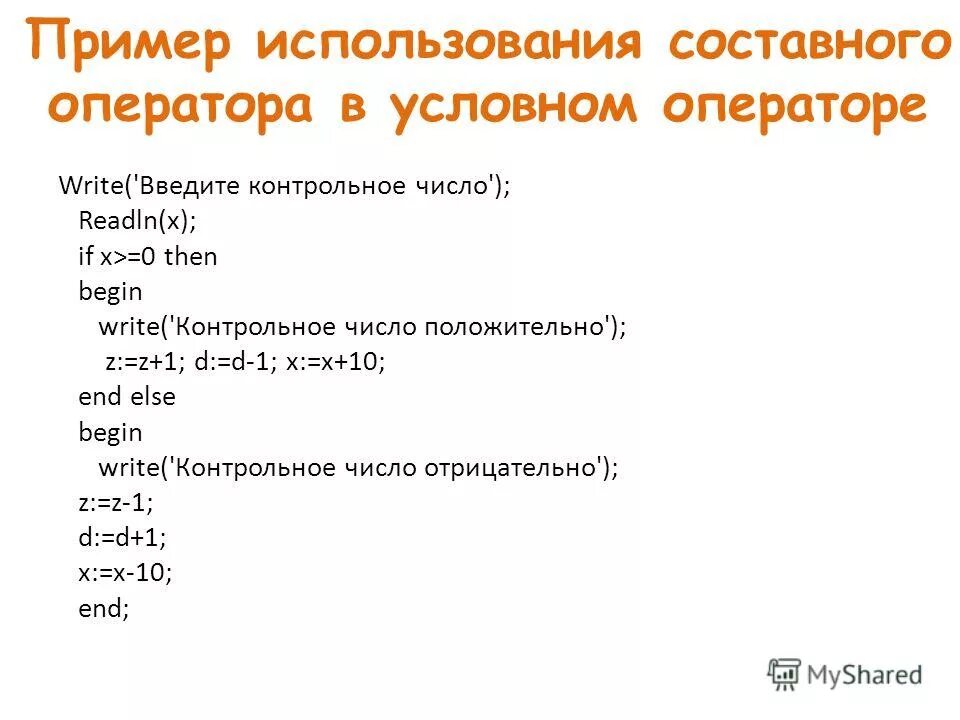 Пример использования составного оператора в условном операторе

Write('Введите контрольное число');
Readln(x);
if x>=0 then
begin
write('Контрольное число положительно');
z:=z+1; d:=d-1; x:=x+10;
end else
begin
write('Контрольное число отрицательно');
z:=z-1;
d:=d+1;
x:=x-10;
end;

MyShared